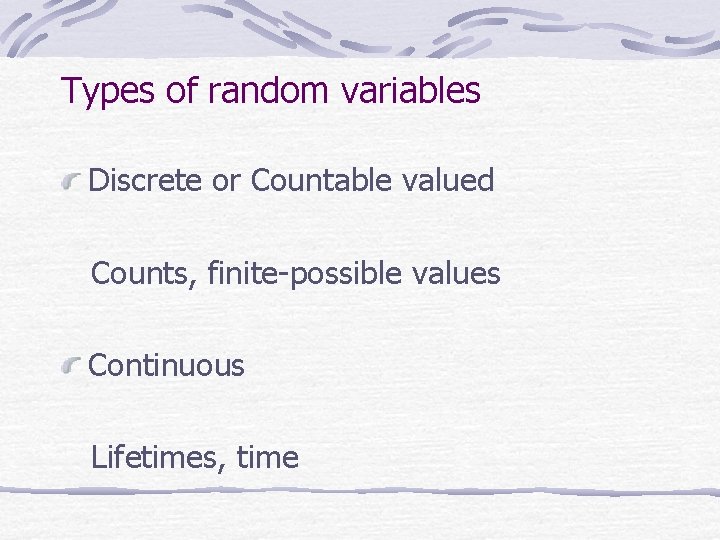 Types of random variables

Discrete or Countable valued

Counts, finite-possible values

Continuous

Lifetimes, time